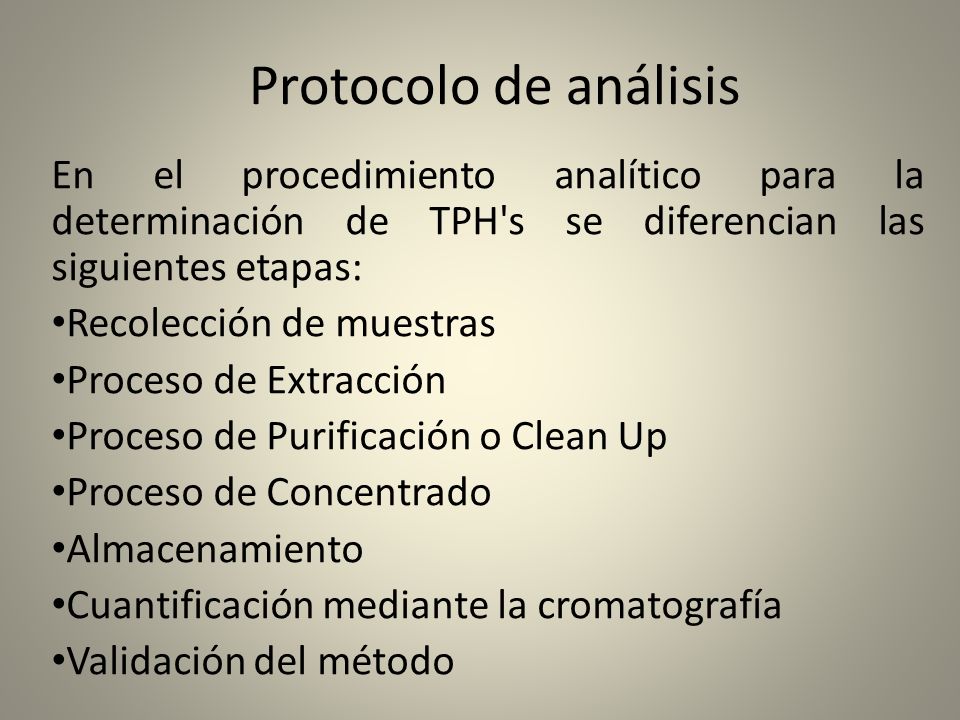 Protocolo de análisis

En el procedimiento analítico para la determinación de TPH's se diferencian las siguientes etapas:

•Recolección de muestras
•Proceso de Extracción
•Proceso de Purificación o Clean Up
•Proceso de Concentrado
•Almacenamiento
•Cuantificación mediante la cromatografía
•Validación del método